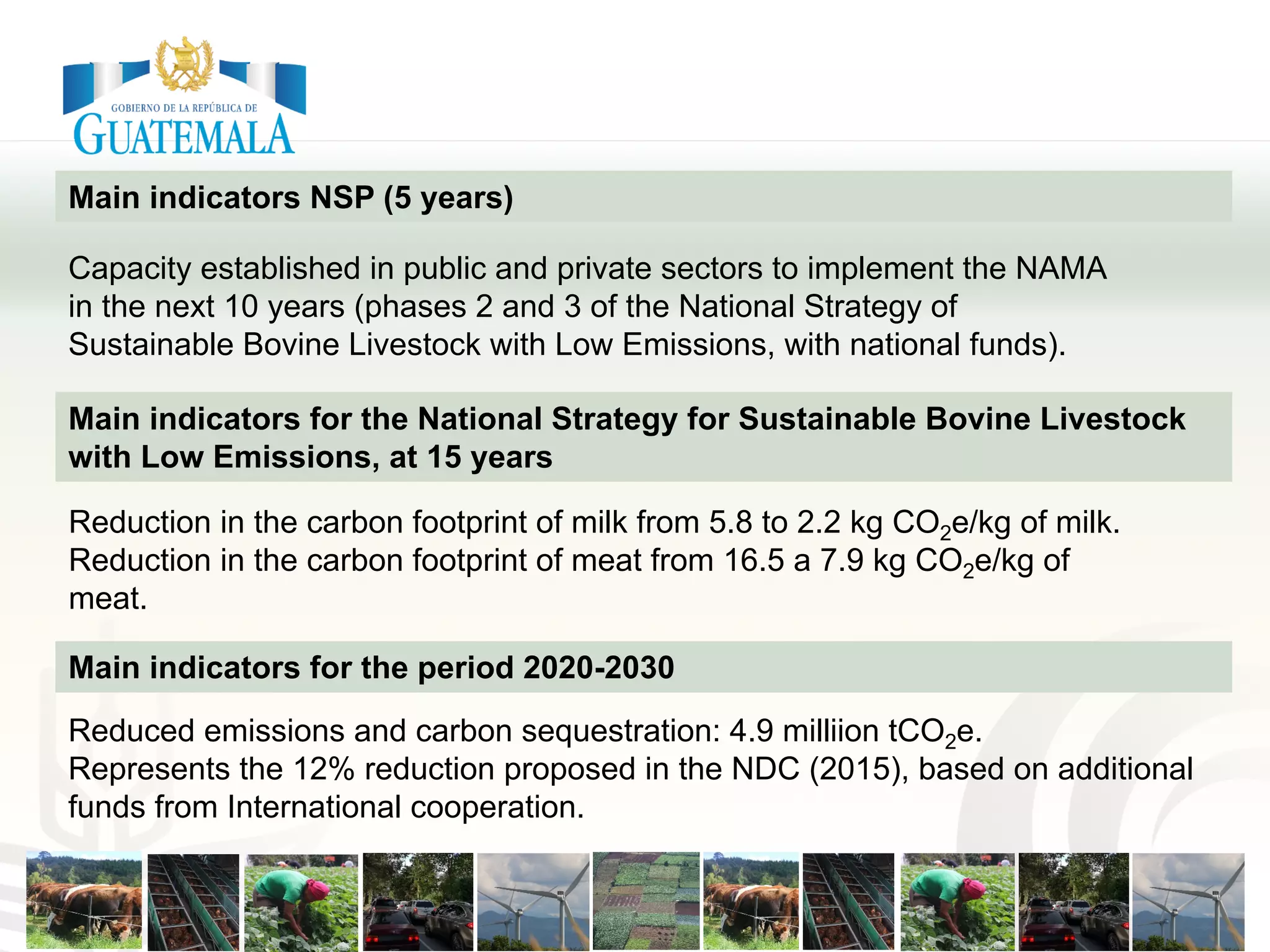 GOBIERNO DE LA REPÚBLICA DE
GUATEMALA

Main indicators NSP (5 years)

Capacity established in public and private sectors to implement the NAMA in the next 10 years (phases 2 and 3 of the National Strategy of Sustainable Bovine Livestock with Low Emissions, with national funds).

Main indicators for the National Strategy for Sustainable Bovine Livestock with Low Emissions, at 15 years

Reduction in the carbon footprint of milk from 5.8 to 2.2 kg $CO_2$e/kg of milk.
Reduction in the carbon footprint of meat from 16.5 a 7.9 kg $CO_2$e/kg of meat.

Main indicators for the period 2020-2030

Reduced emissions and carbon sequestration: 4.9 milliion t$CO_2$e.
Represents the 12% reduction proposed in the NDC (2015), based on additional funds from International cooperation.